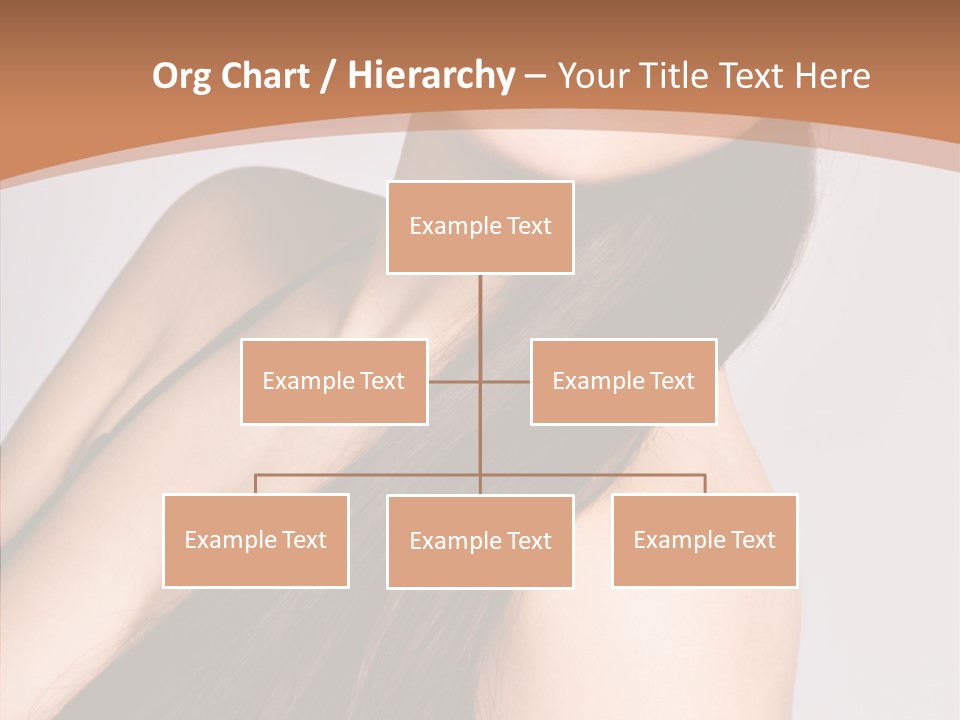 Org Chart / Hierarchy – Your Title Text Here

Example Text

Example Text

Example Text

Example Text

Example Text

Example Text